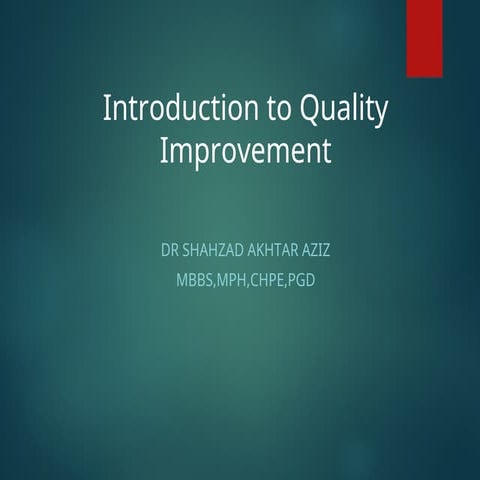 Introduction to Quality Improvement

DR SHAHZAD AKHTAR AZIZ

MBBS,MPH,CHPE,PGD